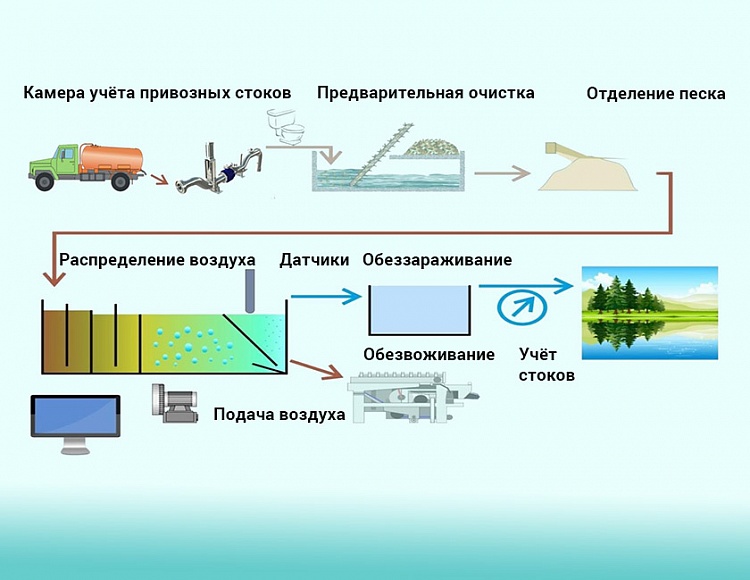 Камера учёта привозных стоков

Предварительная очистка

Отделение песка

Распределение воздуха

Датчики

Обеззараживание

Обезвоживание

Учёт стоков

Подача воздуха